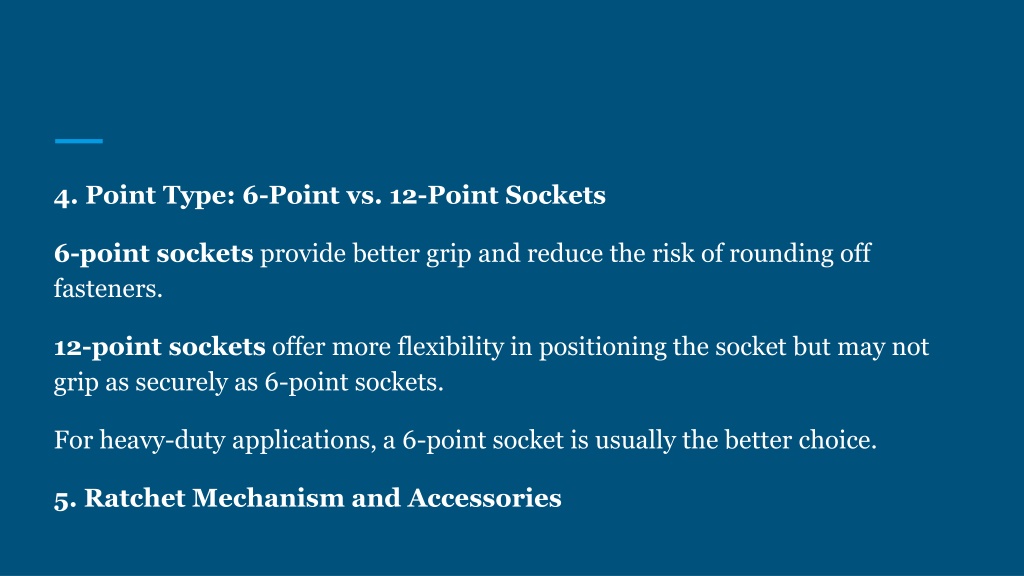 4. Point Type: 6-Point vs. 12-Point Sockets

6-point sockets provide better grip and reduce the risk of rounding off fasteners.

12-point sockets offer more flexibility in positioning the socket but may not grip as securely as 6-point sockets.

For heavy-duty applications, a 6-point socket is usually the better choice.

5. Ratchet Mechanism and Accessories